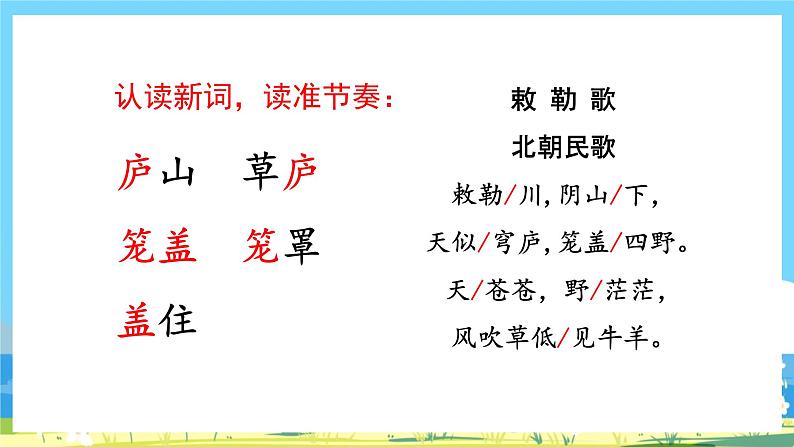 认读新词，读准节奏：

庐山 草庐

笼盖 笼罩

盖住

敕 勒 歌

北朝民歌

敕勒/川，阴山/下，

天似/穹庐，笼盖/四野。

天/苍苍，野/茫茫，

风吹草低/见牛羊。